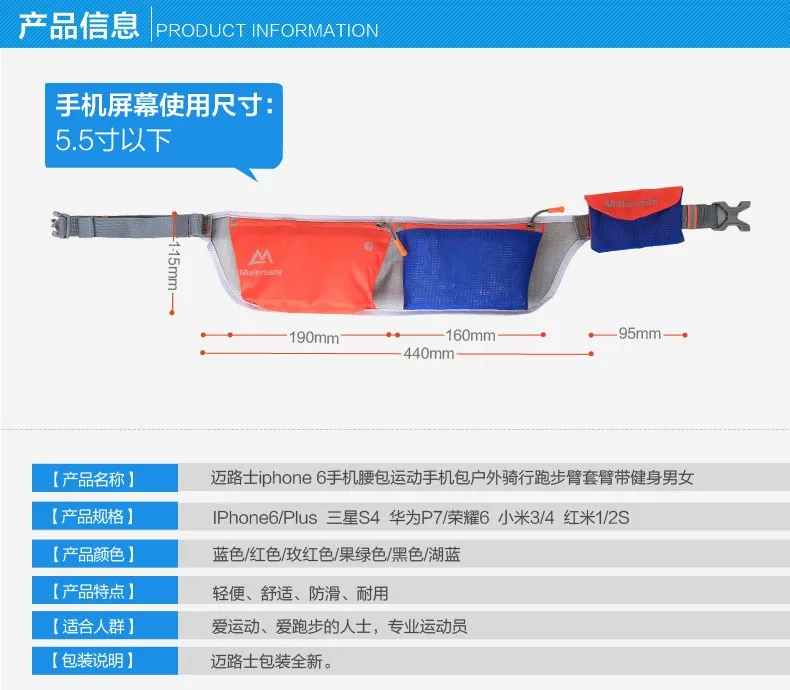 产品信息 PRODUCT INFORMATION

手机屏幕使用尺寸:
5.5寸以下

Maleroads

Maleroads

115mm

190mm

160mm

95mm

440mm

| 【产品名称】 | 迈路士iphone 6手机腰包运动手机包户外骑行跑步臂套臂带健身男女 |
|---|---|
| 【产品规格】 | IPhone6/Plus 三星S4 华为P7/荣耀6 小米3/4 红米1/2S |
| 【产品颜色】 | 蓝色/红色/玫红色/果绿色/黑色/湖蓝 |
| 【产品特点】 | 轻便、舒适、防滑、耐用 |
| 【适合人群】 | 爱运动、爱跑步的人士，专业运动员 |
| 【包装说明】 | 迈路士包装全新。 |